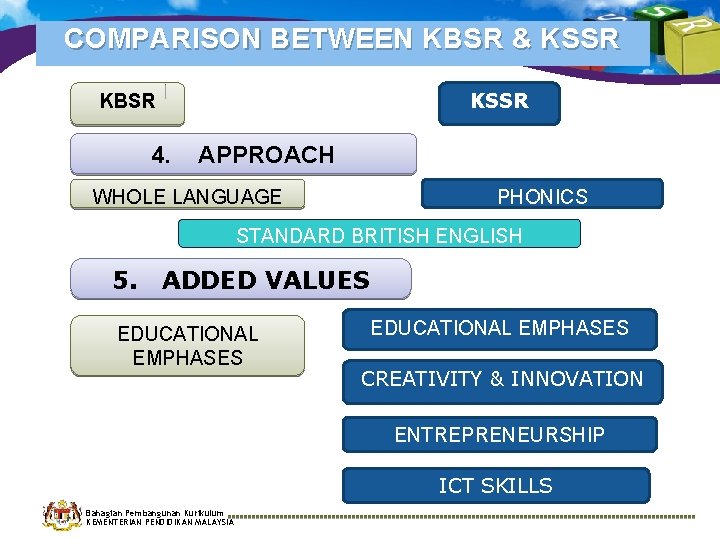 COMPARISON BETWEEN KBSR & KSSR

KBSR

KSSR

4. APPROACH

WHOLE LANGUAGE

PHONICS

STANDARD BRITISH ENGLISH

5. ADDED VALUES

EDUCATIONAL EMPHASES

EDUCATIONAL EMPHASES

CREATIVITY & INNOVATION

ENTREPRENEURSHIP

ICT SKILLS

Bahagian Pembangunan Kurikulum
KEMENTERIAN PENDIDIKAN MALAYSIA